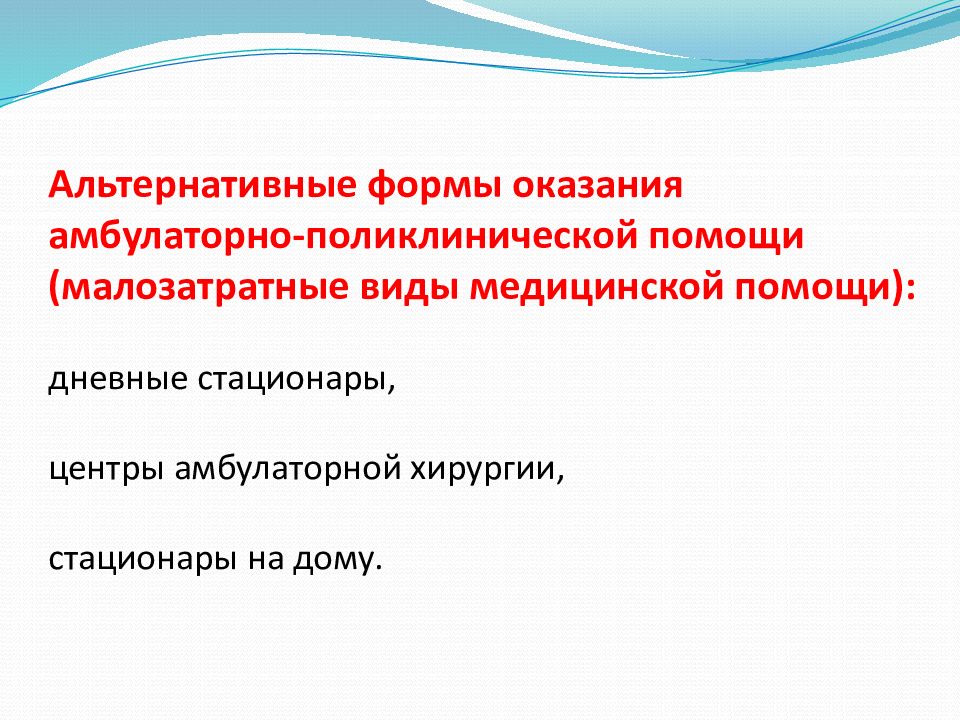 Альтернативные формы оказания амбулаторно-поликлинической помощи (малозатратные виды медицинской помощи):

дневные стационары,

центры амбулаторной хирургии,

стационары на дому.